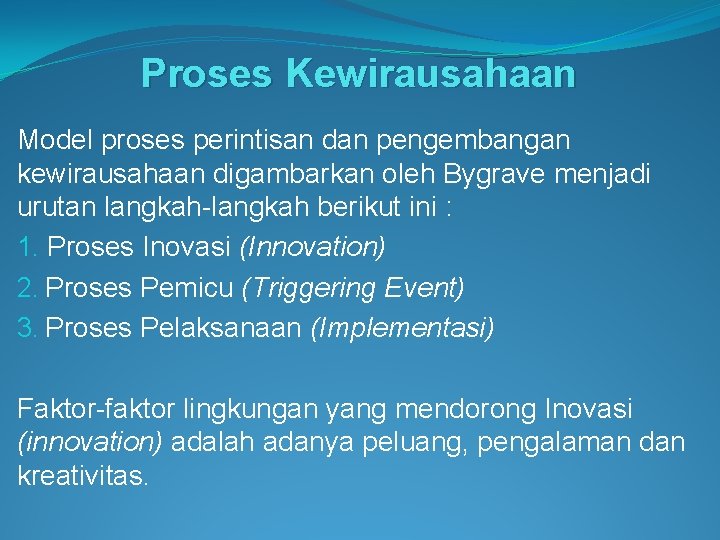 Proses Kewirausahaan

Model proses perintisan dan pengembangan kewirausahaan digambarkan oleh Bygrave menjadi urutan langkah-langkah berikut ini :
1. Proses Inovasi (Innovation)
2. Proses Pemicu (Triggering Event)
3. Proses Pelaksanaan (Implementasi)

Faktor-faktor lingkungan yang mendorong Inovasi (innovation) adalah adanya peluang, pengalaman dan kreativitas.